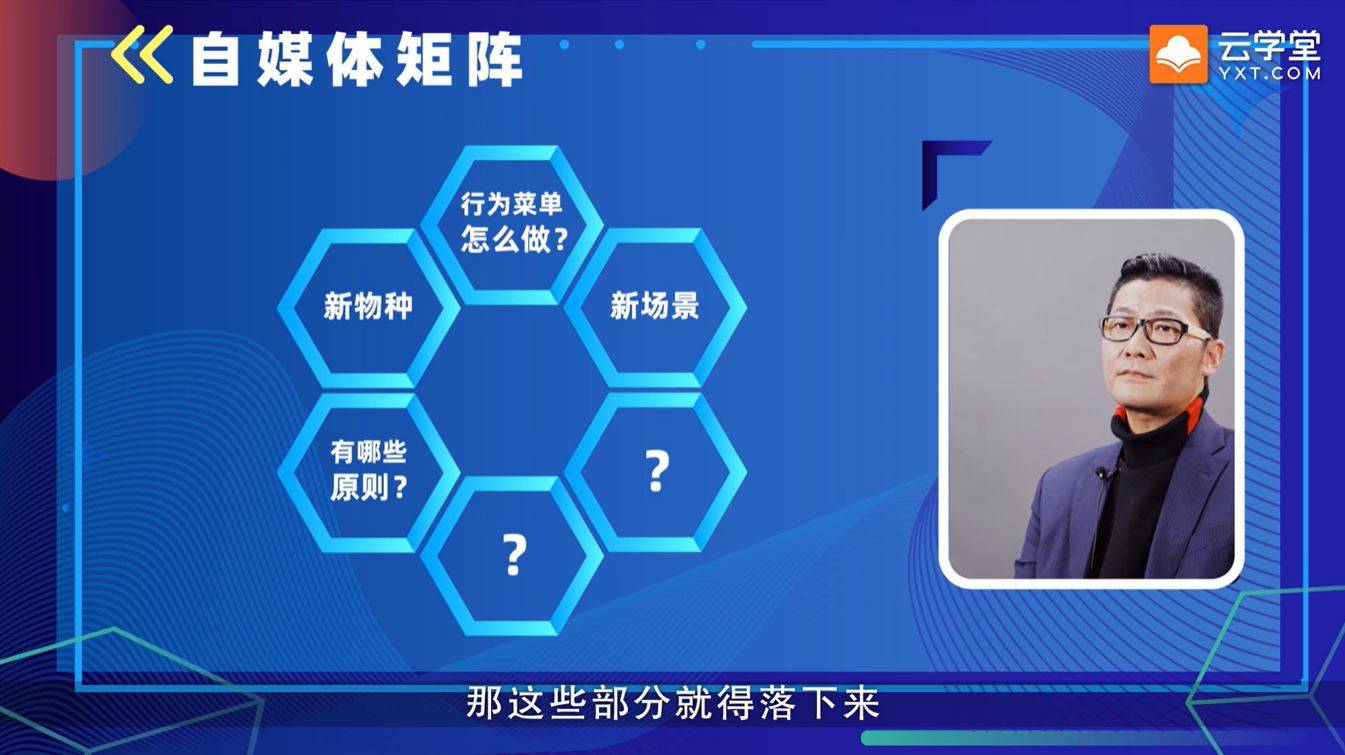 自媒体矩阵

云学堂
YXT.COM

行为菜单怎么做？

新物种

新场景

有哪些原则？

?

?

那这些部分就得落下来